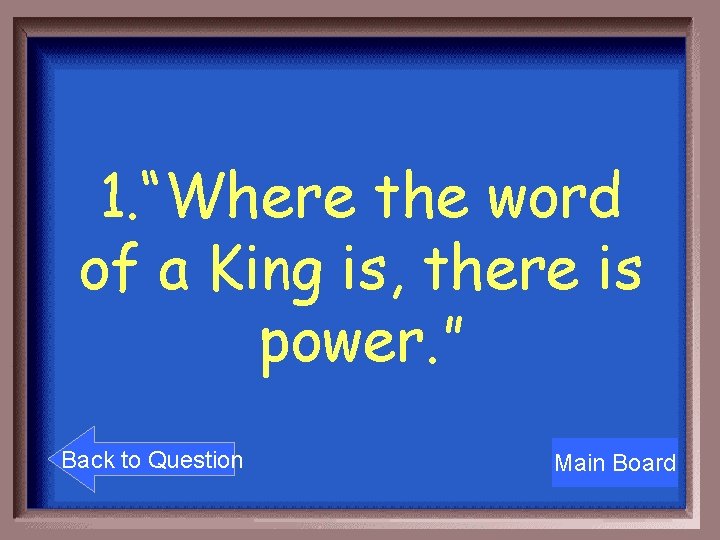 1. "Where the word of a King is, there is power."

Back to Question

Main Board